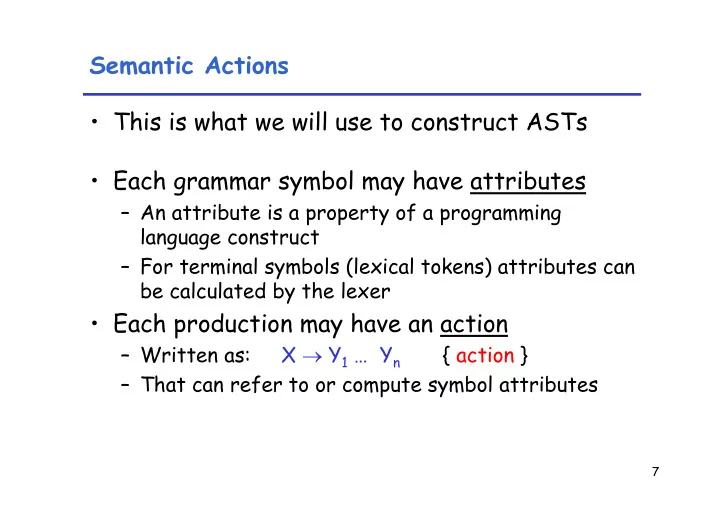 Semantic Actions

• This is what we will use to construct ASTs

• Each grammar symbol may have attributes
– An attribute is a property of a programming language construct
– For terminal symbols (lexical tokens) attributes can be calculated by the lexer

• Each production may have an action
– Written as: $X \rightarrow Y_1 \ldots Y_n$ { action }
– That can refer to or compute symbol attributes

7